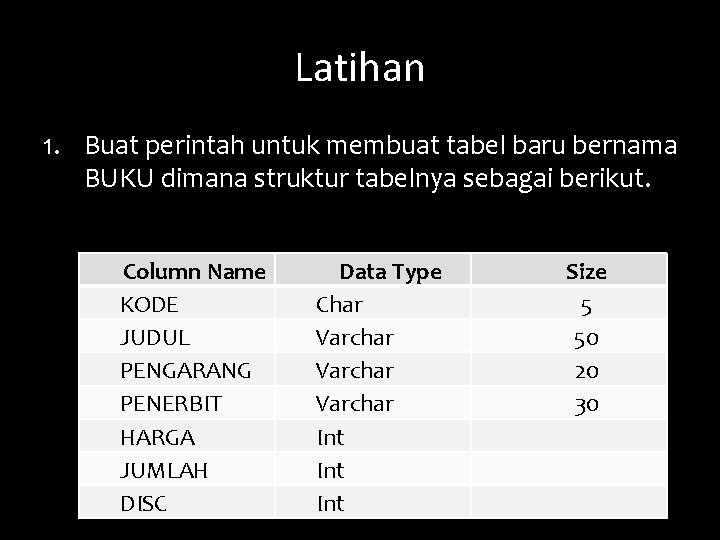 Latihan

1. Buat perintah untuk membuat tabel baru bernama BUKU dimana struktur tabelnya sebagai berikut.

| Column Name | Data Type | Size |
|---|---|---|
| KODE | Char | 5 |
| JUDUL | Varchar | 50 |
| PENGARANG | Varchar | 20 |
| PENERBIT | Varchar | 30 |
| HARGA | Int | |
| JUMLAH | Int | |
| DISC | Int | |